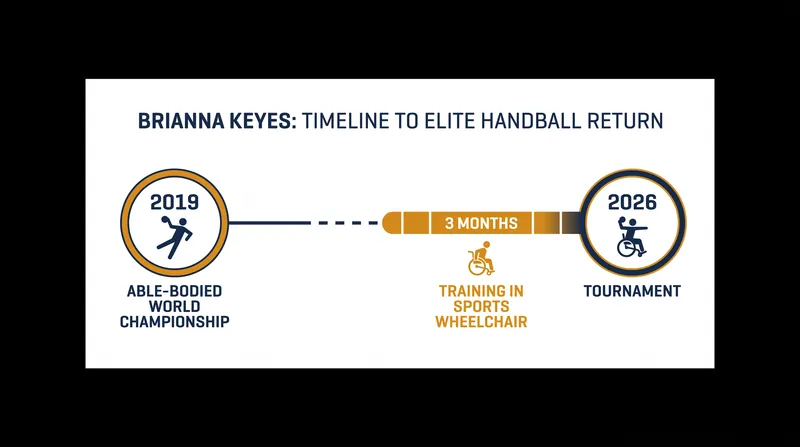 BRIANNA KEYES: TIMELINE TO ELITE HANDBALL RETURN

2019

ABLE-BODIED WORLD CHAMPIONSHIP

3 MONTHS

TRAINING IN SPORTS WHEELCHAIR

2026

TOURNAMENT